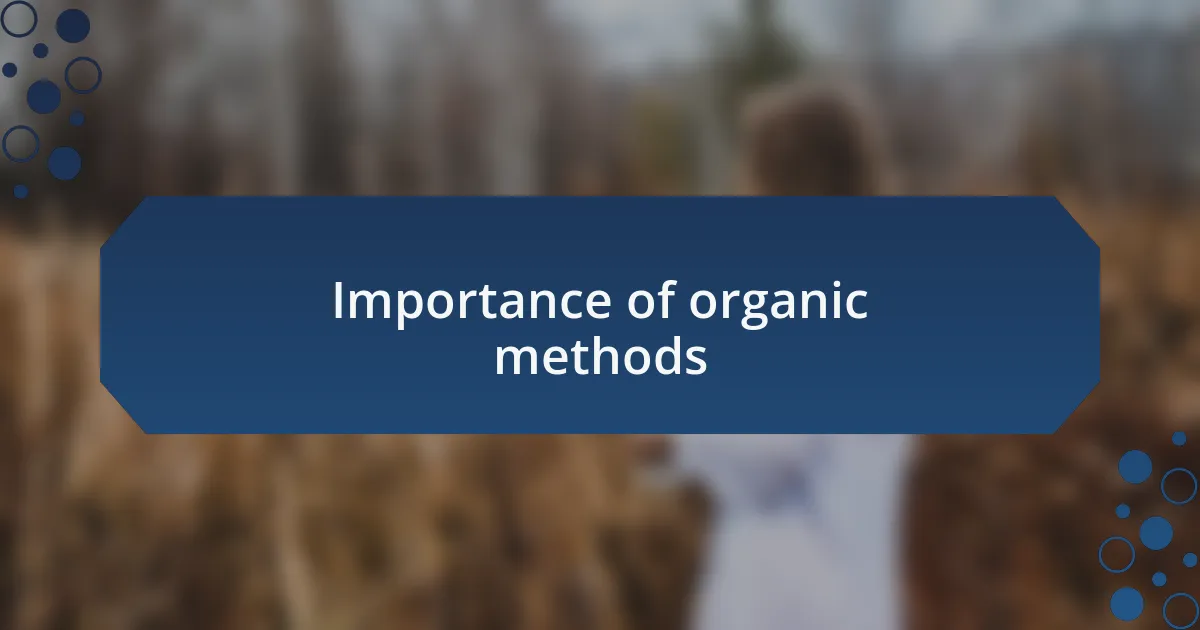 Importance of organic methods